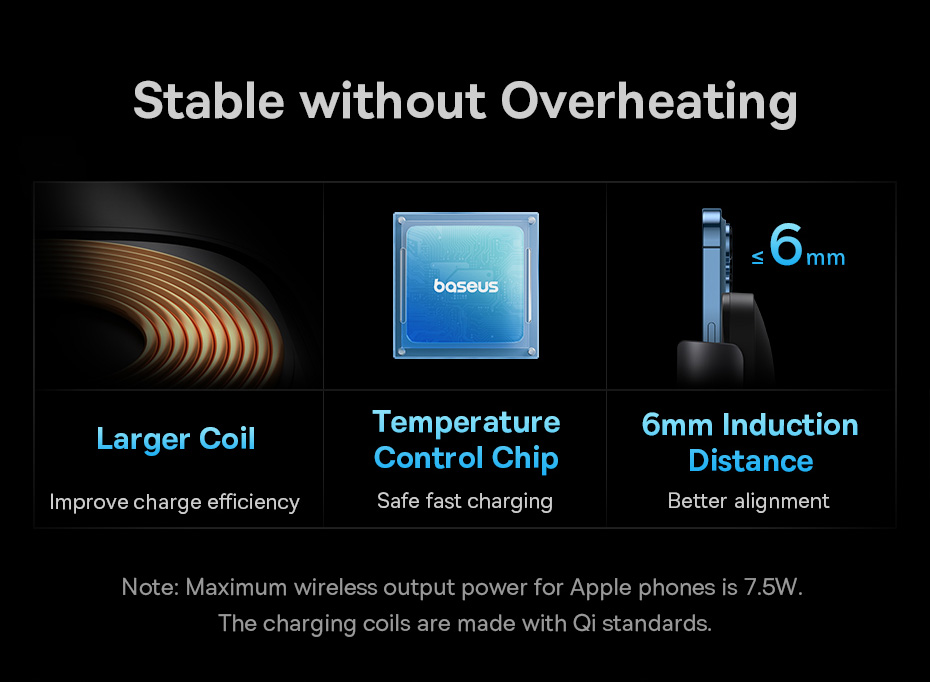 Stable without Overheating

baseus

≤6mm

Larger Coil

Improve charge efficiency

Temperature Control Chip

Safe fast charging

6mm Induction Distance

Better alignment

Note: Maximum wireless output power for Apple phones is 7.5W. The charging coils are made with Qi standards.